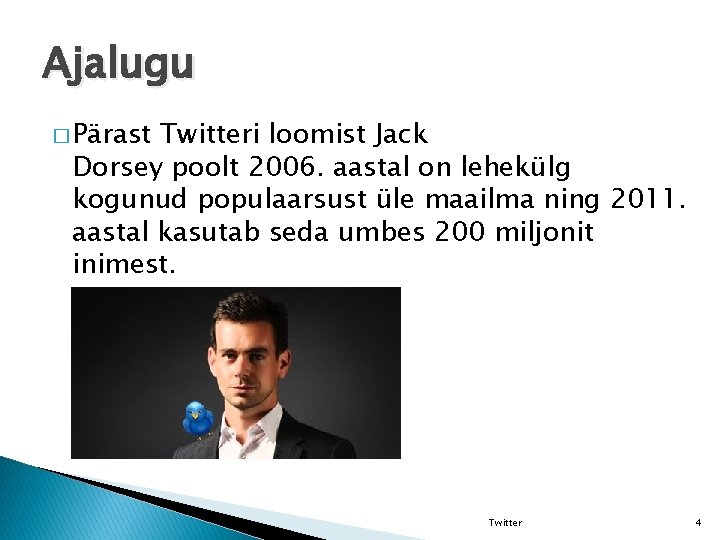 Ajalugu

□ Pärast Twitteri loomist Jack Dorsey poolt 2006. aastal on lehekülg kogunud populaarsust üle maailma ning 2011. aastal kasutab seda umbes 200 miljonit inimest.

Twitter

4